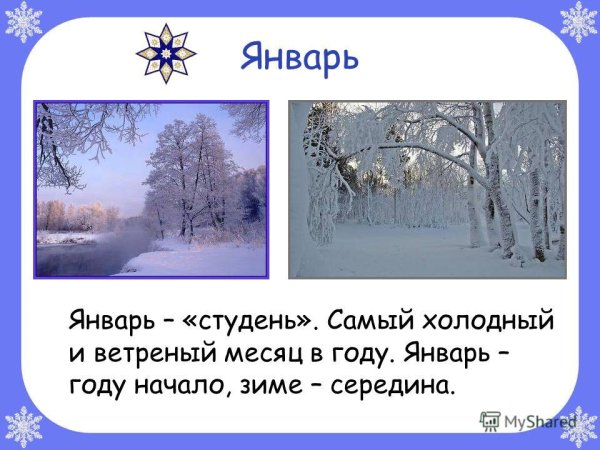 Январь

Январь – «студень». Самый холодный и ветреный месяц в году. Январь – году начало, зиме – середина.

MyShared